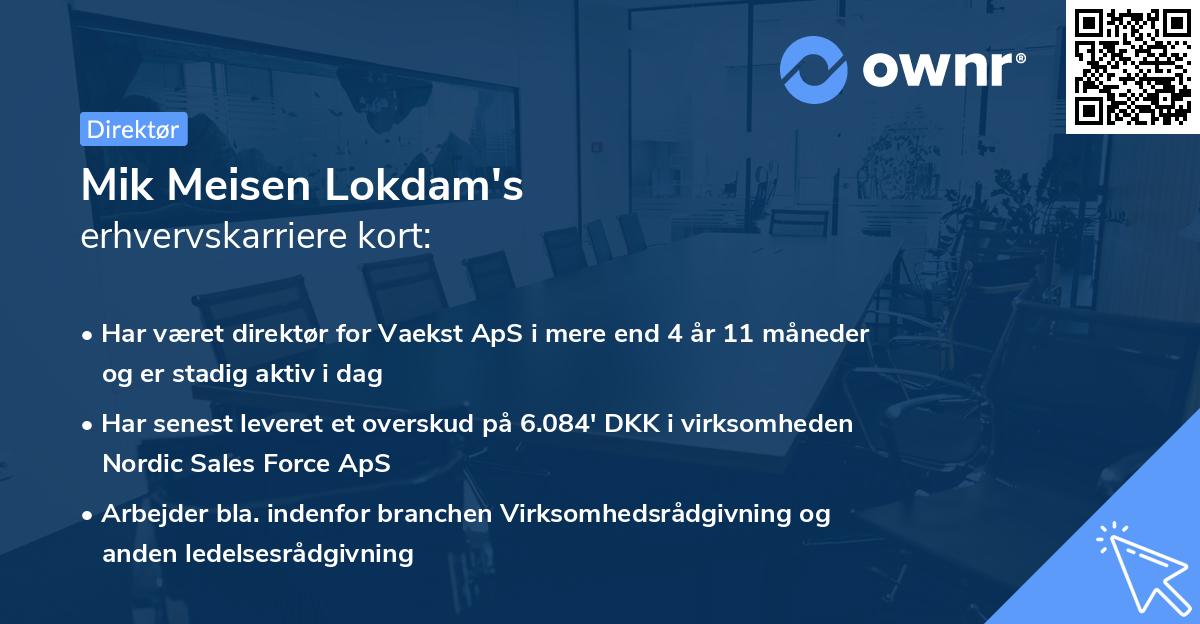 ownr®

Direktør

Mik Meisen Lokdam's
erhvervskarriere kort:

• Har været direktør for Vaekst ApS i mere end 4 år 11 måneder og er stadig aktiv i dag

• Har senest leveret et overskud på 6.084' DKK i virksomheden Nordic Sales Force ApS

• Arbejder bla. indenfor branchen Virksomhedsrådgivning og anden ledelsesrådgivning